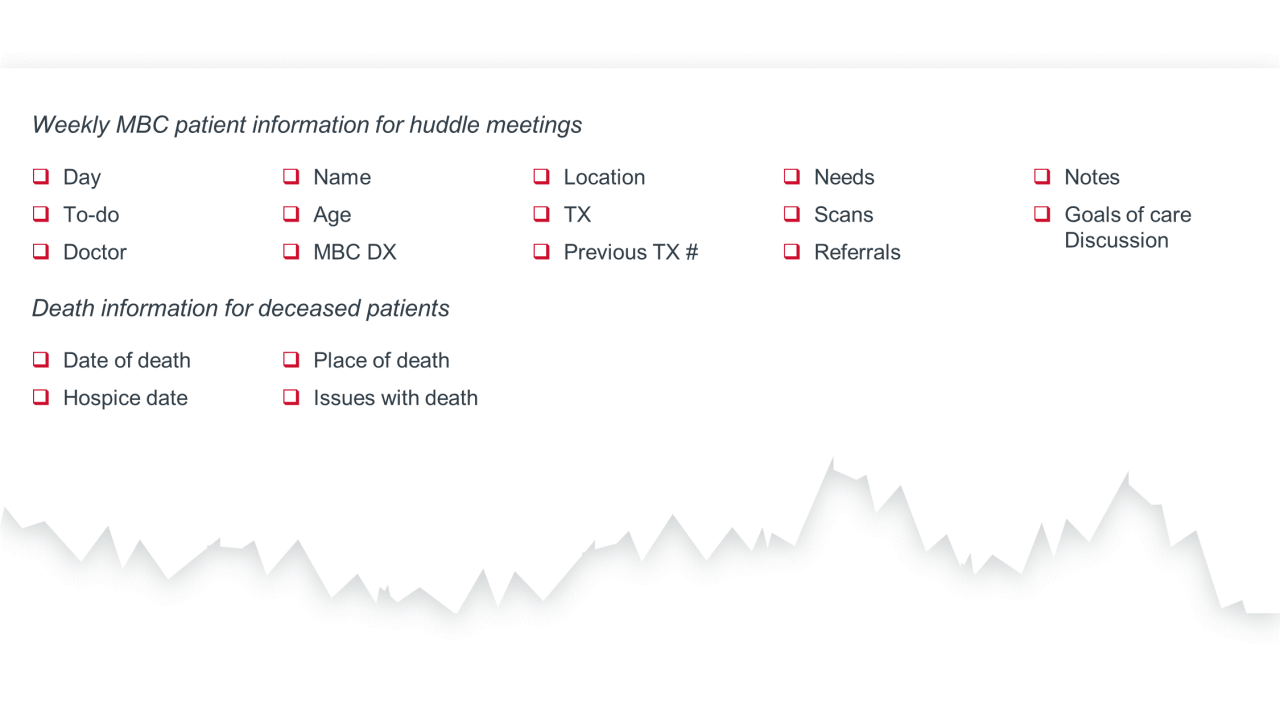 Weekly MBC patient information for huddle meetings

❑ Day
❑ To-do
❑ Doctor

❑ Name
❑ Age
❑ MBC DX

❑ Location
❑ TX
❑ Previous TX #

❑ Needs
❑ Scans
❑ Referrals

❑ Notes
❑ Goals of care Discussion

Death information for deceased patients

❑ Date of death
❑ Hospice date

❑ Place of death
❑ Issues with death